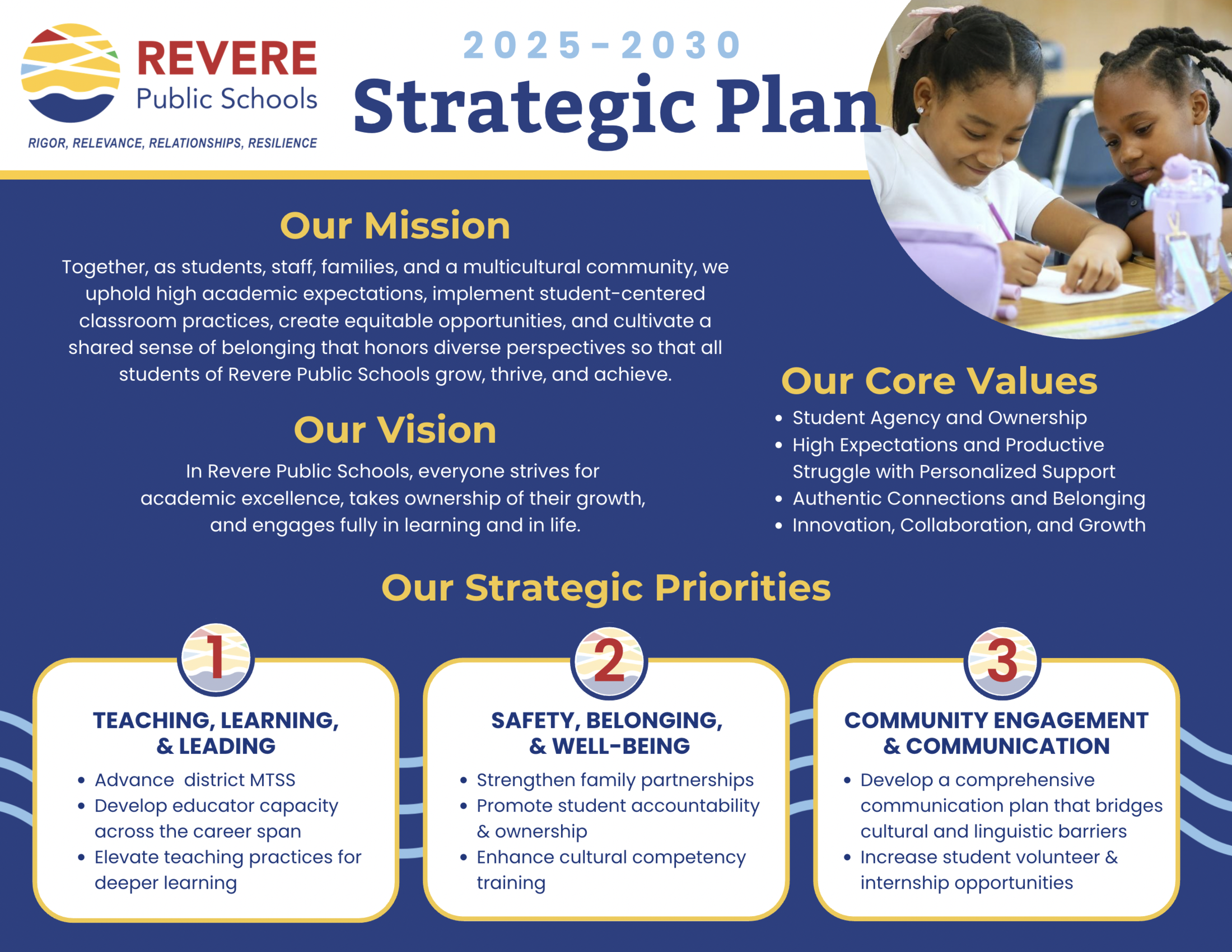 REVERE
Public Schools
RIGOR, RELEVANCE, RELATIONSHIPS, RESILIENCE

2025-2030
Strategic Plan

Our Mission
Together, as students, staff, families, and a multicultural community, we uphold high academic expectations, implement student-centered classroom practices, create equitable opportunities, and cultivate a shared sense of belonging that honors diverse perspectives so that all students of Revere Public Schools grow, thrive, and achieve.

Our Vision
In Revere Public Schools, everyone strives for academic excellence, takes ownership of their growth, and engages fully in learning and in life.

Our Core Values
• Student Agency and Ownership
• High Expectations and Productive Struggle with Personalized Support
• Authentic Connections and Belonging
• Innovation, Collaboration, and Growth

Our Strategic Priorities

1
TEACHING, LEARNING, & LEADING
• Advance district MTSS
• Develop educator capacity across the career span
• Elevate teaching practices for deeper learning

2
SAFETY, BELONGING, & WELL-BEING
• Strengthen family partnerships
• Promote student accountability & ownership
• Enhance cultural competency training

3
COMMUNITY ENGAGEMENT & COMMUNICATION
• Develop a comprehensive communication plan that bridges cultural and linguistic barriers
• Increase student volunteer & internship opportunities